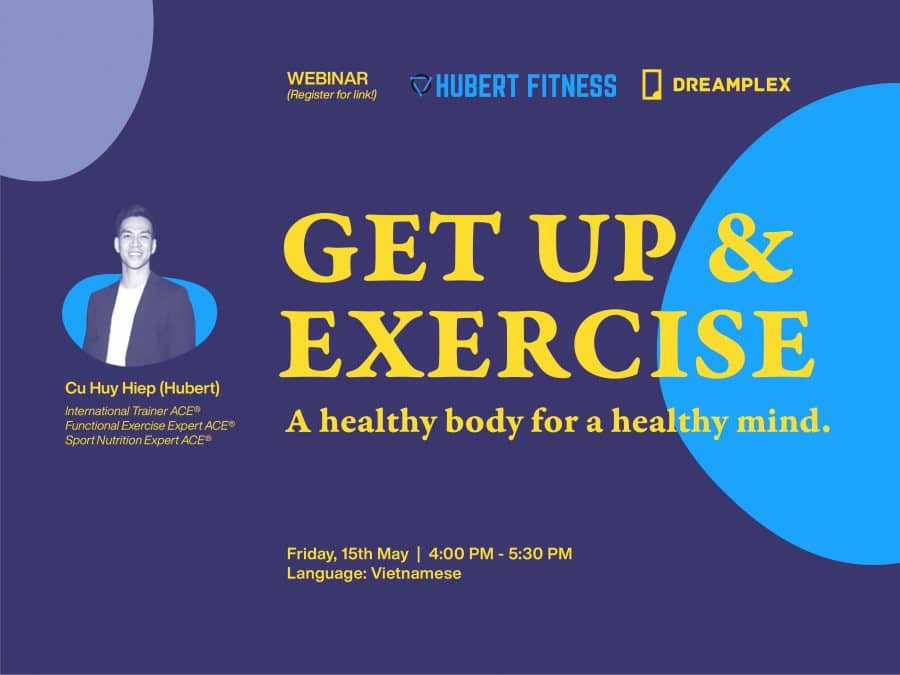 WEBINAR
(Register for link!)

HUBERT FITNESS

DREAMPLEX

GET UP & EXERCISE

A healthy body for a healthy mind.

Cu Huy Hiep (Hubert)
International Trainer ACE®
Functional Exercise Expert ACE®
Sport Nutrition Expert ACE®

Friday, 15th May | 4:00 PM - 5:30 PM
Language: Vietnamese